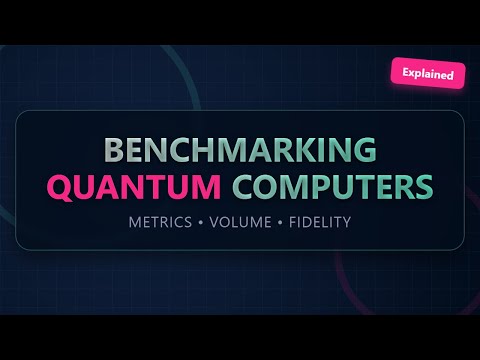 Explained

BENCHMARKING
QUANTUM COMPUTERS

METRICS • VOLUME • FIDELITY